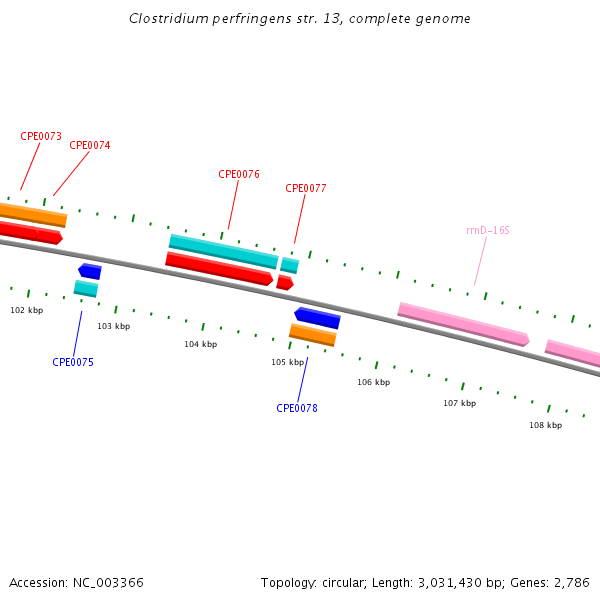 Clostridium perfringens str. 13, complete genome

CPE0073
CPE0074
CPE0076
CPE0077
rrnD-16S

102 kbp
103 kbp
104 kbp
105 kbp
106 kbp
107 kbp
108 kbp

CPE0075
CPE0078

Accession: NC_003366

Topology: circular; Length: 3,031,430 bp; Genes: 2,786